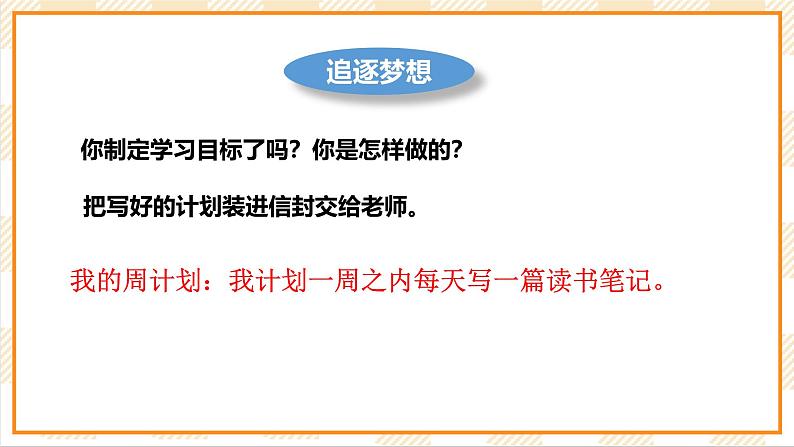 追逐梦想

你制定学习目标了吗？你是怎样做的？

把写好的计划装进信封交给老师。

我的周计划：我计划一周之内每天写一篇读书笔记。